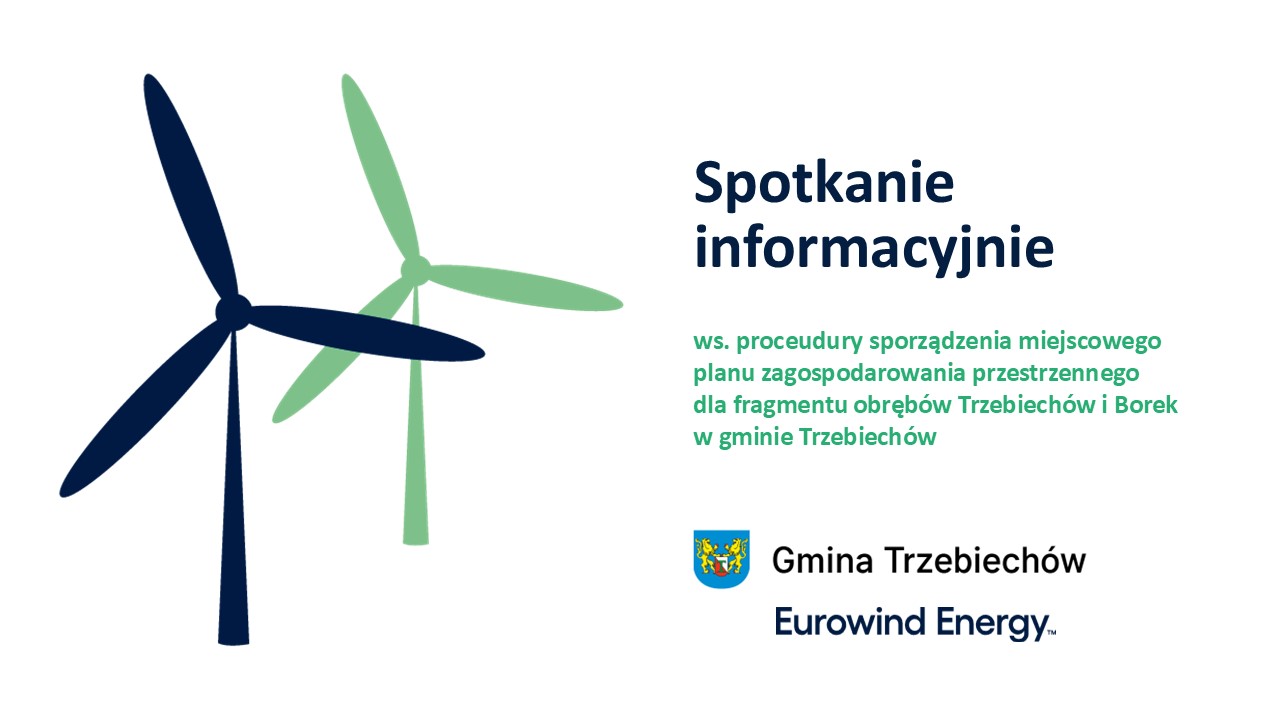 Spotkanie informacyjnie

ws. proceudury sporządzenia miejscowego planu zagospodarowania przestrzennego dla fragmentu obrębów Trzebiechów i Borek w gminie Trzebiechów

Gmina Trzebiechów

Eurowind Energy™